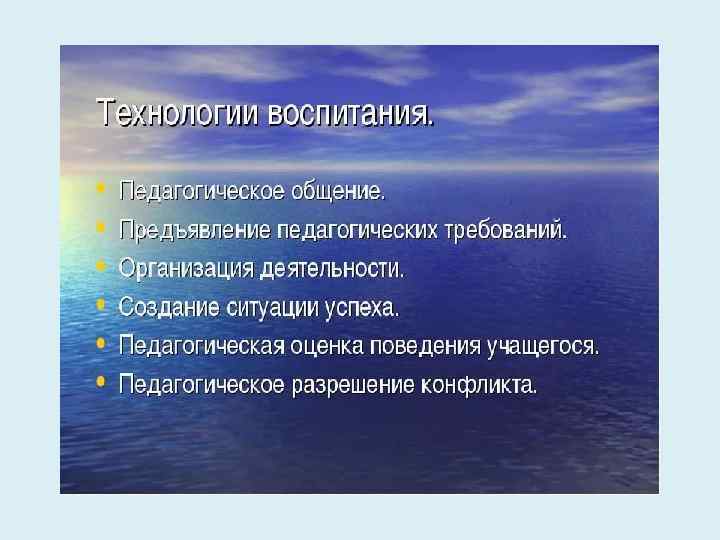 Технологии воспитания.

• Педагогическое общение.
• Предъявление педагогических требований.
• Организация деятельности.
• Создание ситуации успеха.
• Педагогическая оценка поведения учащегося.
• Педагогическое разрешение конфликта.